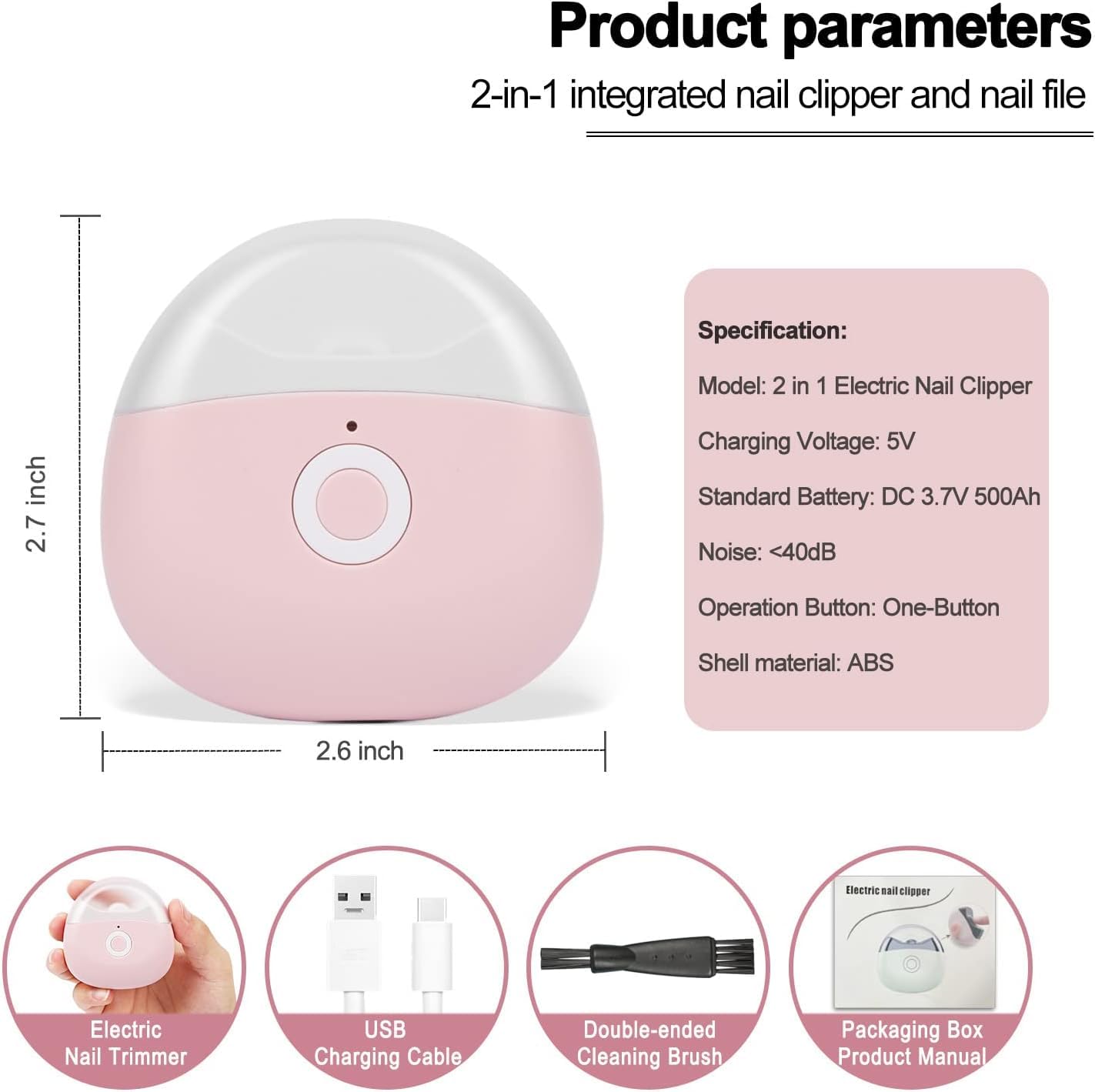 Product parameters

2-in-1 integrated nail clipper and nail file

2.7 inch

2.6 inch

Specification:

Model: 2 in 1 Electric Nail Clipper

Charging Voltage: 5V

Standard Battery: DC 3.7V 500Ah

Noise: <40dB

Operation Button: One-Button

Shell material: ABS

Electric Nail Trimmer

USB Charging Cable

Double-ended Cleaning Brush

Electric nail clipper

Packaging Box Product Manual